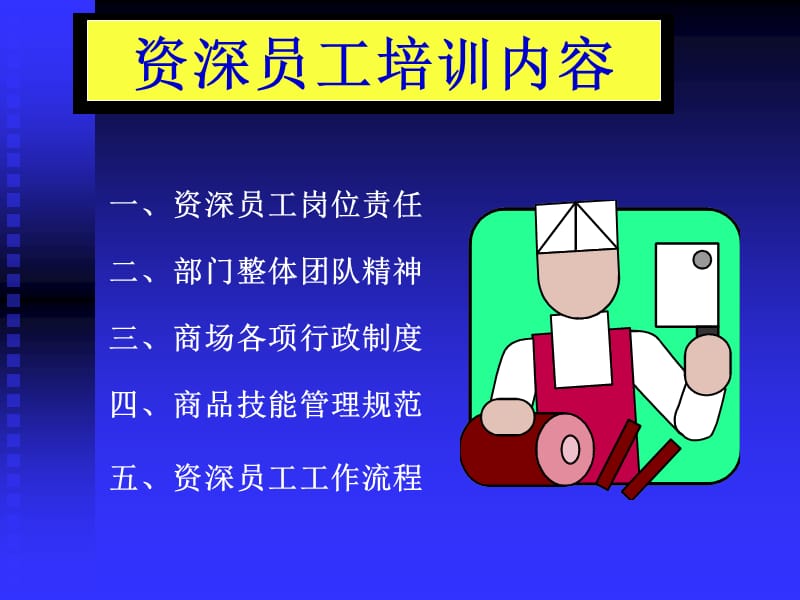 资深员工培训内容

一、资深员工岗位责任

二、部门整体团队精神

三、商场各项行政制度

四、商品技能管理规范

五、资深员工工作流程